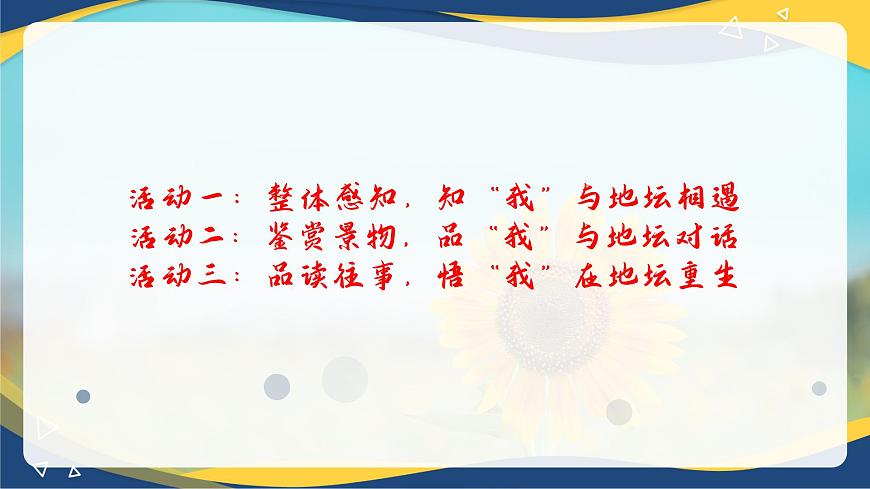 活动一：整体感知，知“我”与地坛相遇
活动二：鉴赏景物，品“我”与地坛对话
活动三：品读往事，悟“我”在地坛重生